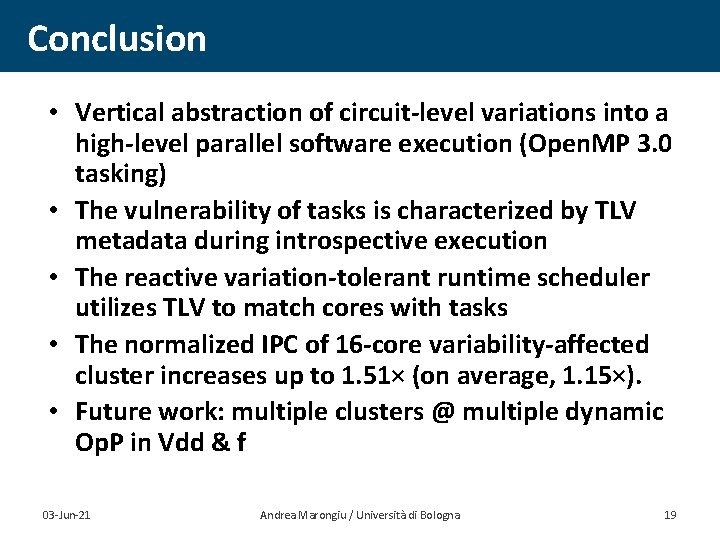 Conclusion

• Vertical abstraction of circuit-level variations into a high-level parallel software execution (OpenMP 3.0 tasking)

• The vulnerability of tasks is characterized by TLV metadata during introspective execution

• The reactive variation-tolerant runtime scheduler utilizes TLV to match cores with tasks

• The normalized IPC of 16-core variability-affected cluster increases up to 1.51× (on average, 1.15×).

• Future work: multiple clusters @ multiple dynamic OpP in Vdd & f

03-Jun-21

Andrea Marongiu / Università di Bologna

19